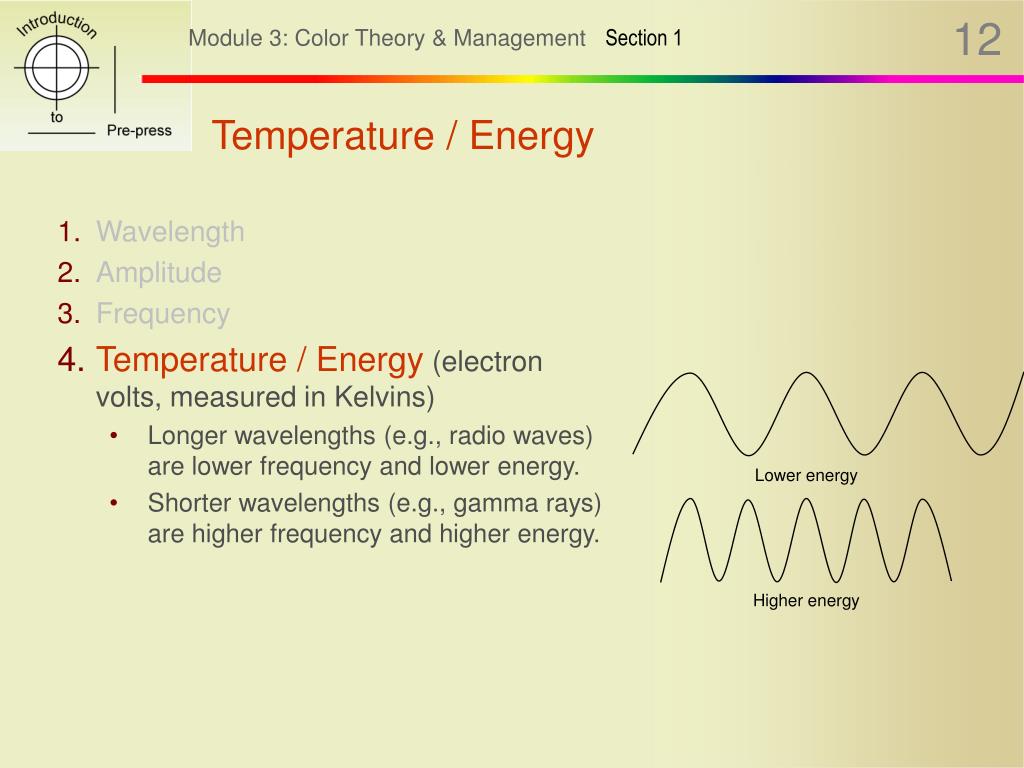 Introduction to Pre-press

Module 3: Color Theory & Management Section 1

12

Temperature / Energy

1. Wavelength
2. Amplitude
3. Frequency
4. Temperature / Energy (electron volts, measured in Kelvins)
• Longer wavelengths (e.g., radio waves) are lower frequency and lower energy.
• Shorter wavelengths (e.g., gamma rays) are higher frequency and higher energy.

Lower energy

Higher energy